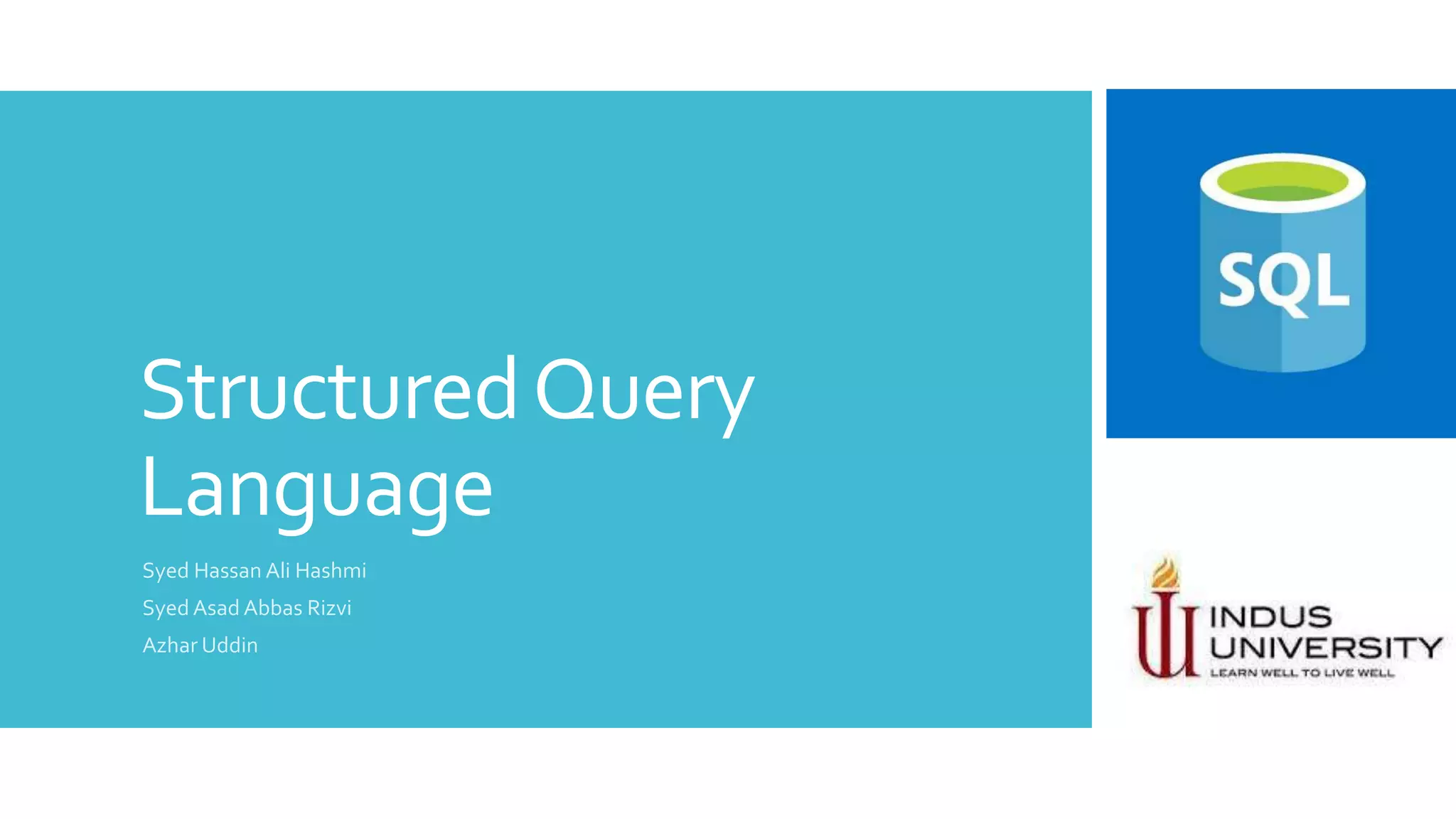 Structured Query Language

Syed Hassan Ali Hashmi

Syed Asad Abbas Rizvi

Azhar Uddin

SQL

INDUS UNIVERSITY

LEARN WELL TO LIVE WELL